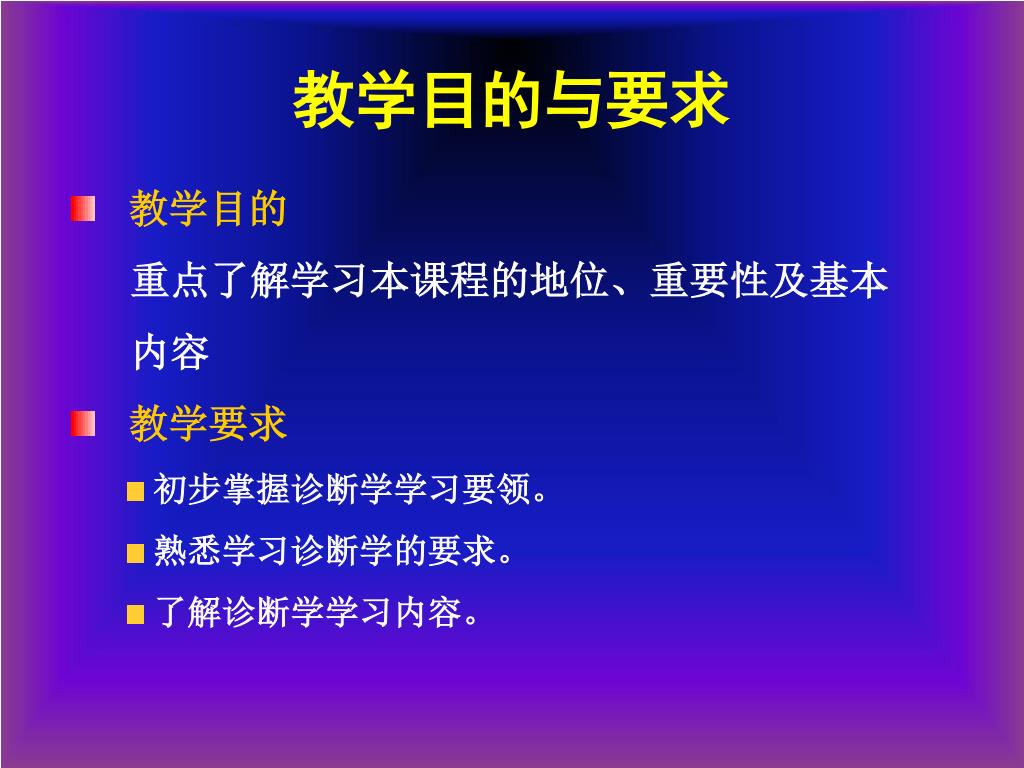 教学目的与要求

教学目的

重点了解学习本课程的地位、重要性及基本内容

教学要求

初步掌握诊断学学习要领。

熟悉学习诊断学的要求。

了解诊断学学习内容。